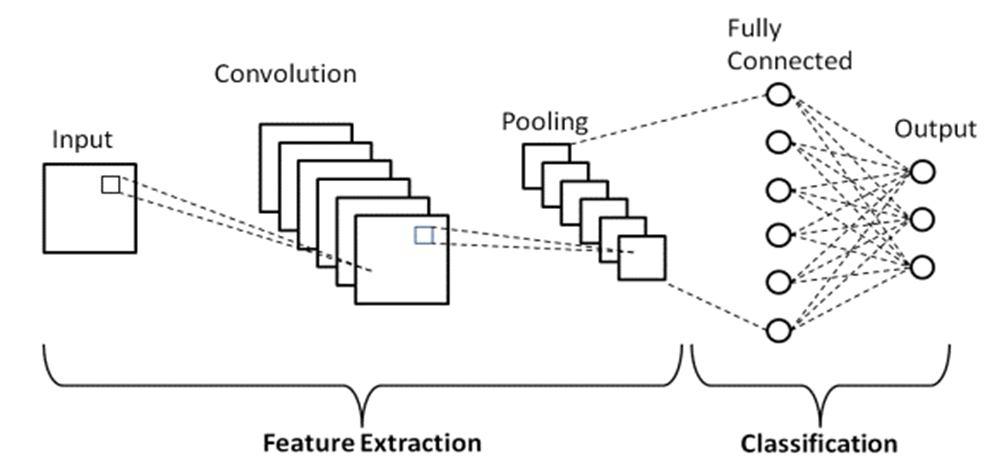 Input

Convolution

Pooling

Fully Connected

Output

Feature Extraction

Classification